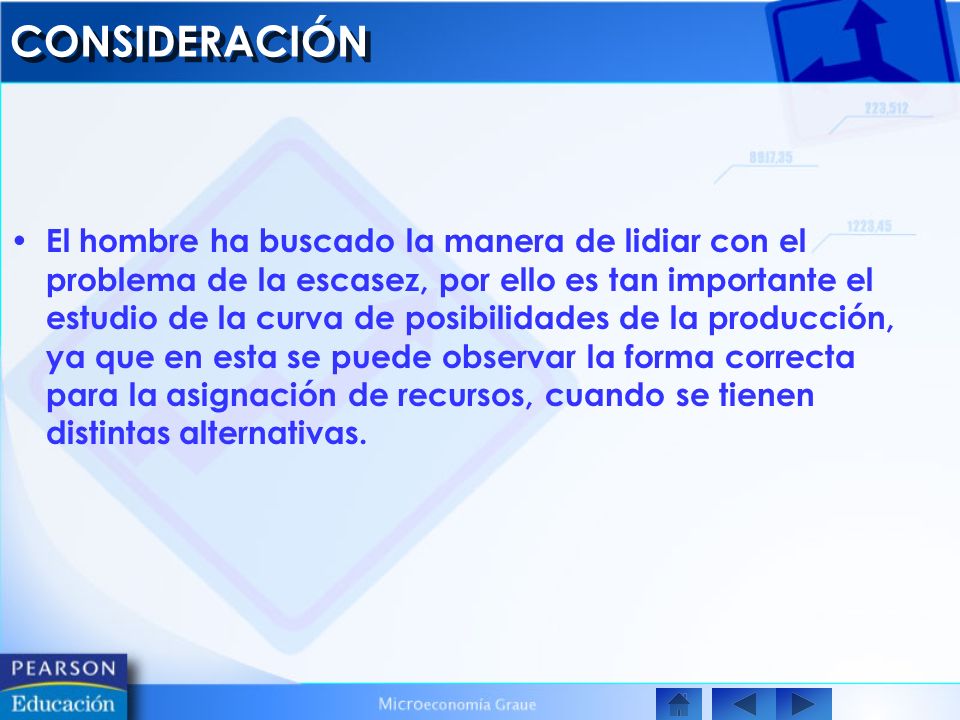 CONSIDERACIÓN

223,517

8917,35

1223,45

• El hombre ha buscado la manera de lidiar con el problema de la escasez, por ello es tan importante el estudio de la curva de posibilidades de la producción, ya que en esta se puede observar la forma correcta para la asignación de recursos, cuando se tienen distintas alternativas.

PEARSON
Educación

Microeconomía Graue